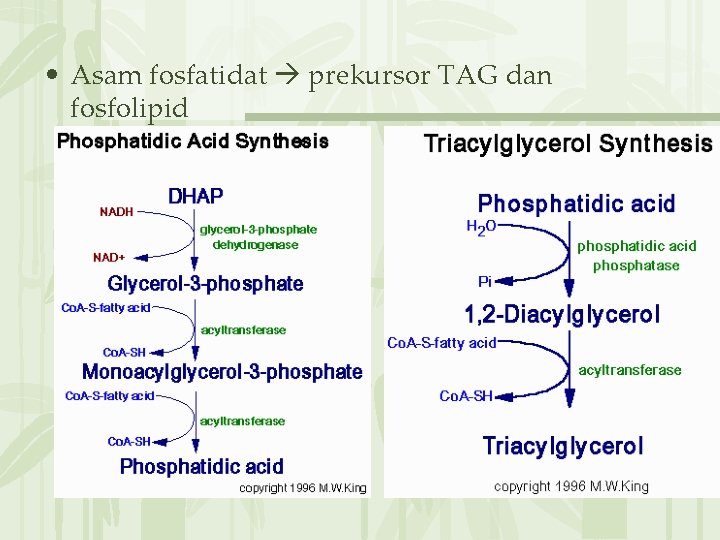 • Asam fosfatidat → prekursor TAG dan fosfolipid

Phosphatidic Acid Synthesis

DHAP

NADH

glycerol-3-phosphate dehydrogenase

NAD+

Glycerol-3-phosphate

CoA-S-fatty acid

acyltransferase

CoA-SH

Monoacylglycerol-3-phosphate

CoA-S-fatty acid

acyltransferase

CoA-SH

Phosphatidic acid

copyright 1996 M.W.King

Triacylglycerol Synthesis

Phosphatidic acid

$H_2O$

phosphatidic acid phosphatase

Pi

1,2-Diacylglycerol

CoA-S-fatty acid

acyltransferase

CoA-SH

Triacylglycerol

copyright 1996 M.W.King